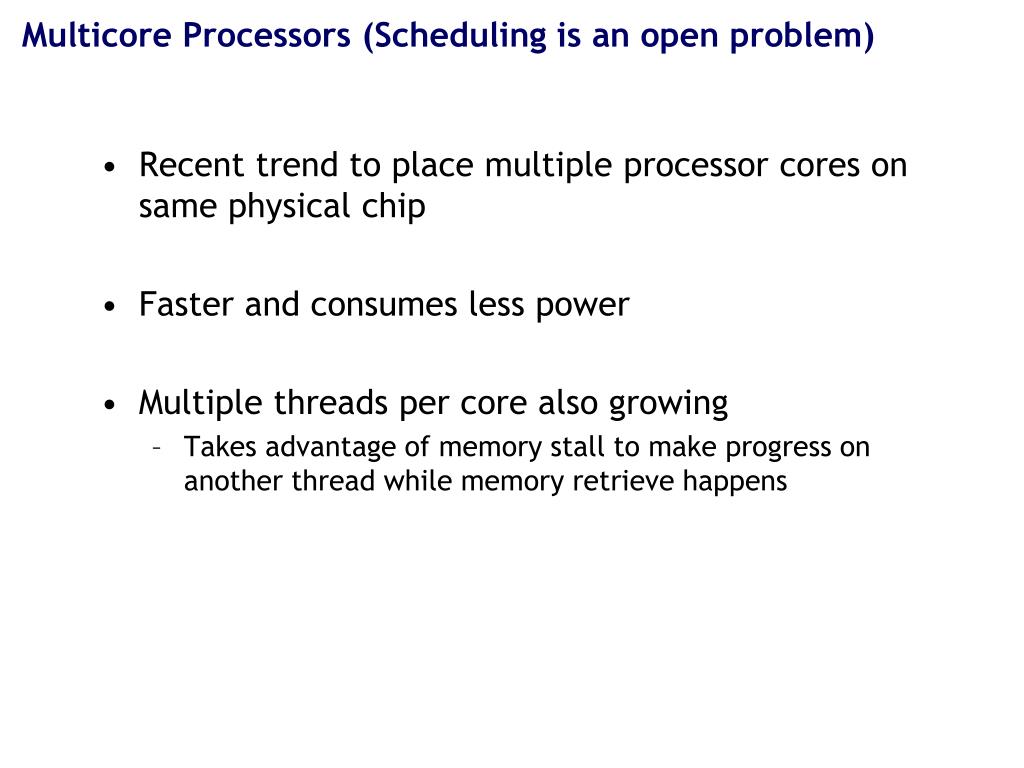 Multicore Processors (Scheduling is an open problem)

• Recent trend to place multiple processor cores on same physical chip

• Faster and consumes less power

• Multiple threads per core also growing
– Takes advantage of memory stall to make progress on another thread while memory retrieve happens